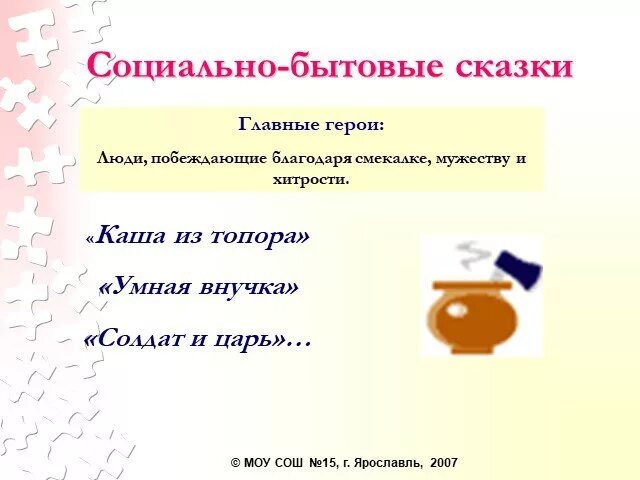 Социально-бытовые сказки

Главные герои:

Люди, побеждающие благодаря смекалке, мужеству и хитрости.

«Каша из топора»

«Умная внучка»

«Солдат и царь»…

© МОУ СОШ №15, г. Ярославль, 2007